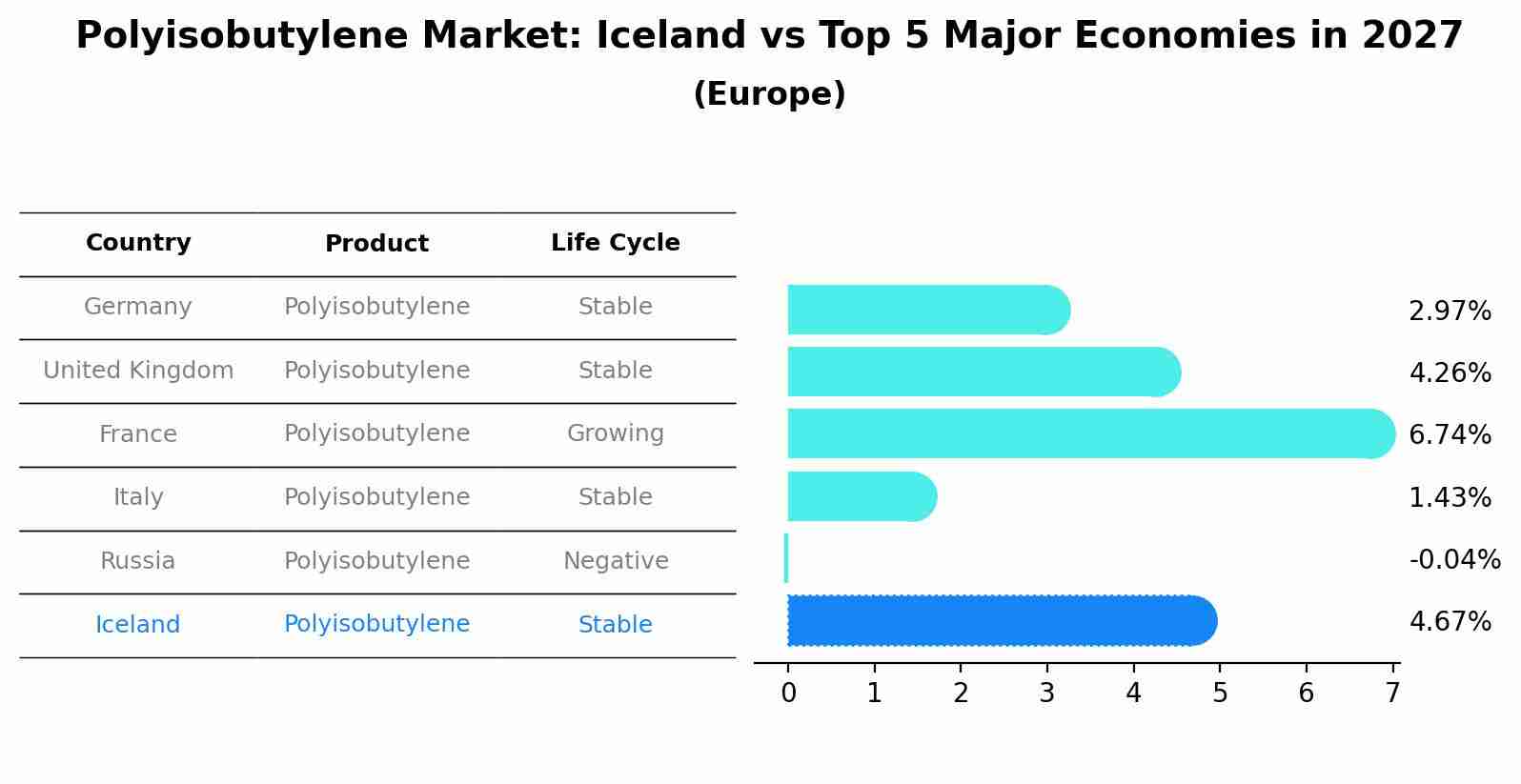 Polyisobutylene Market: Iceland vs Top 5 Major Economies in 2027
(Europe)

| Country | Product | Life Cycle |
|---|---|---|
| Germany | Polyisobutylene | Stable |
| United Kingdom | Polyisobutylene | Stable |
| France | Polyisobutylene | Growing |
| Italy | Polyisobutylene | Stable |
| Russia | Polyisobutylene | Negative |
| Iceland | Polyisobutylene | Stable |

2.97%
4.26%
6.74%
1.43%
-0.04%
4.67%

0 1 2 3 4 5 6 7